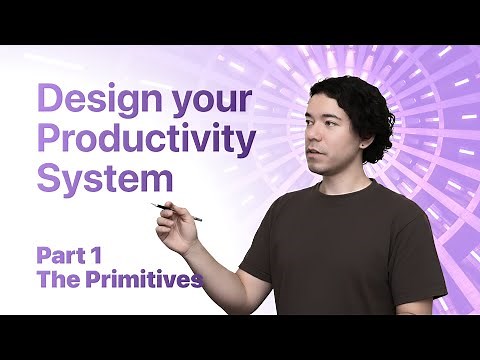 Design your Productivity System

Part 1
The Primitives